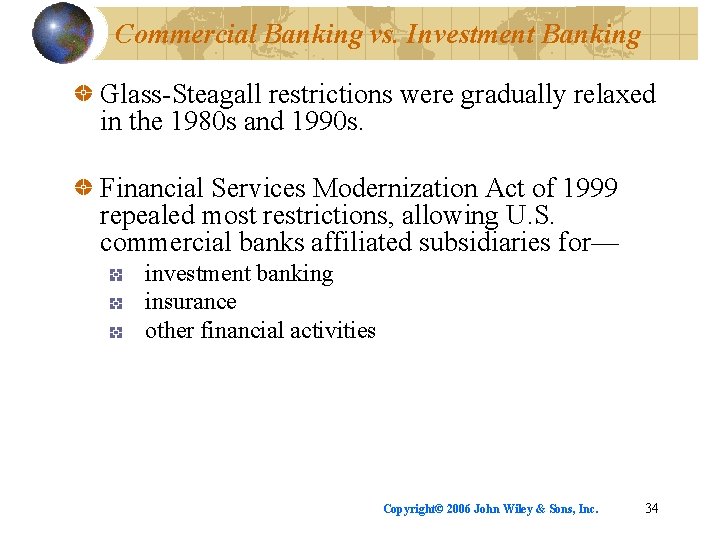 Commercial Banking vs. Investment Banking

Glass-Steagall restrictions were gradually relaxed in the 1980s and 1990s.

Financial Services Modernization Act of 1999 repealed most restrictions, allowing U.S. commercial banks affiliated subsidiaries for—

investment banking

insurance

other financial activities

Copyright© 2006 John Wiley & Sons, Inc. 34